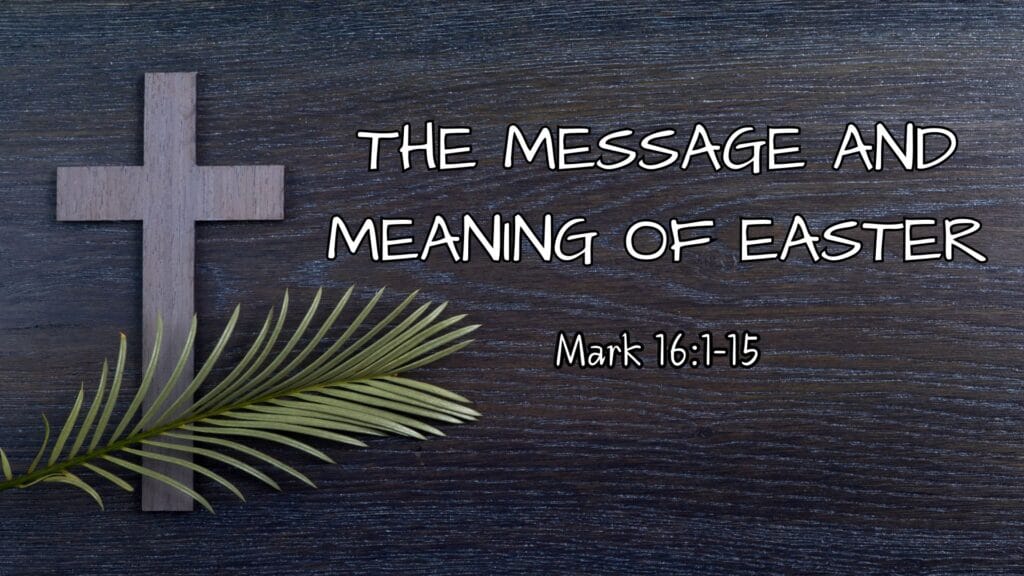 THE MESSAGE AND MEANING OF EASTER

Mark 16:1-15